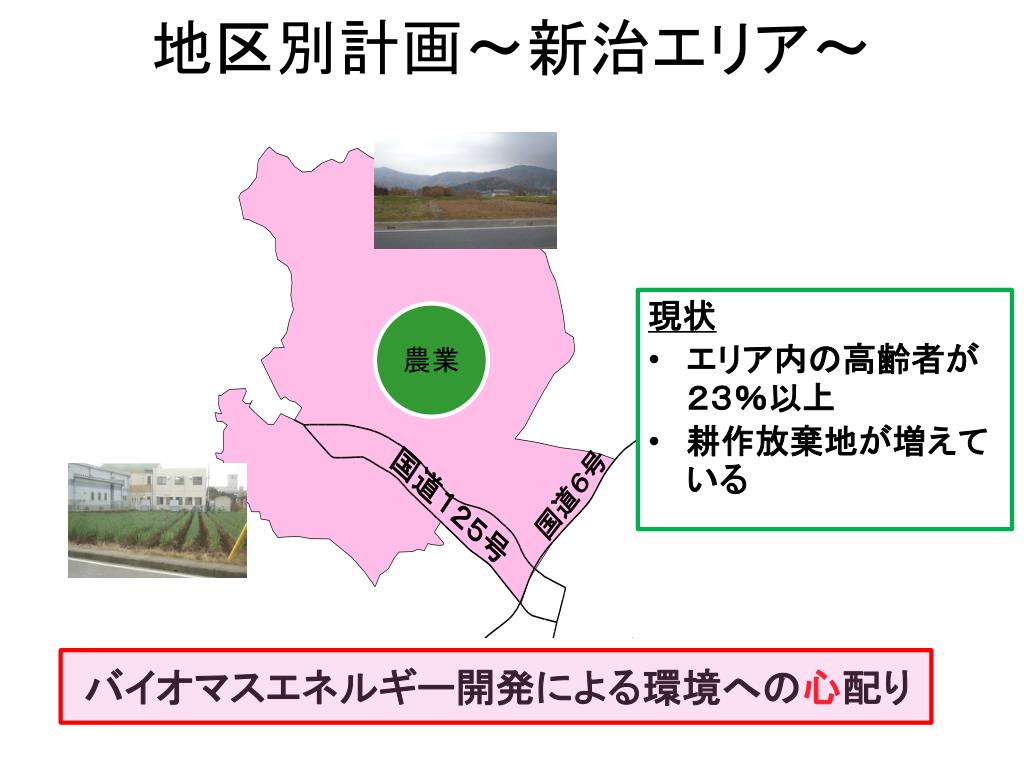 地区別計画～新治エリア～

農業

国道125号

国道6号

現状
• エリア内の高齢者が23％以上
• 耕作放棄地が増えている

バイオマスエネルギー開発による環境への心配り